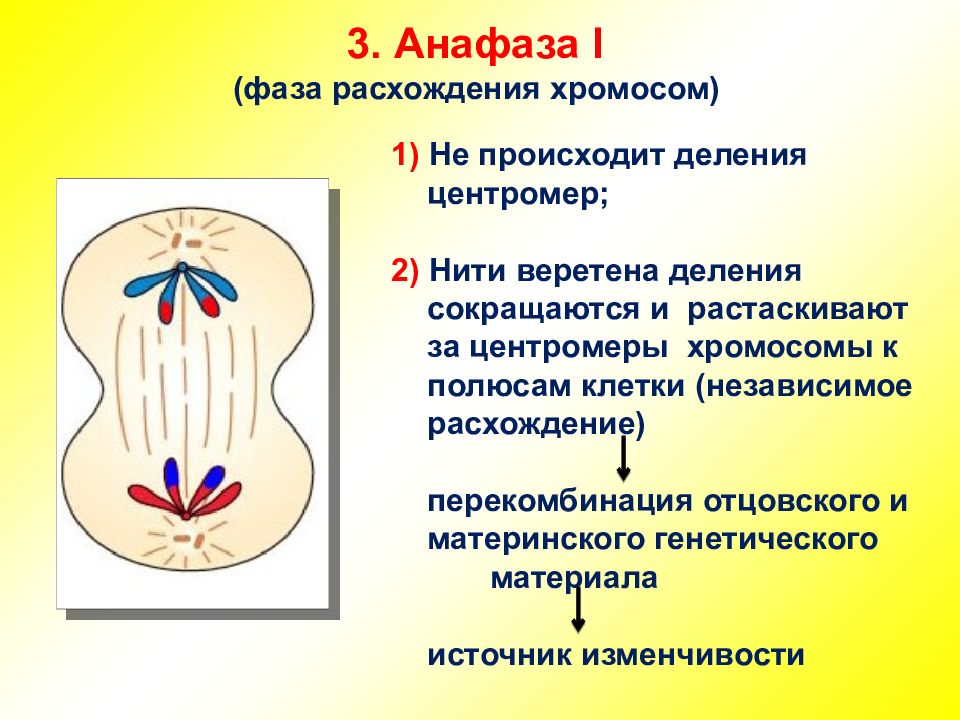 3. Анафаза I
(фаза расхождения хромосом)

1) Не происходит деления центромер;

2) Нити веретена деления сокращаются и растаскивают за центромеры хромосомы к полюсам клетки (независимое расхождение)

перекомбинация отцовского и материнского генетического материала

источник изменчивости